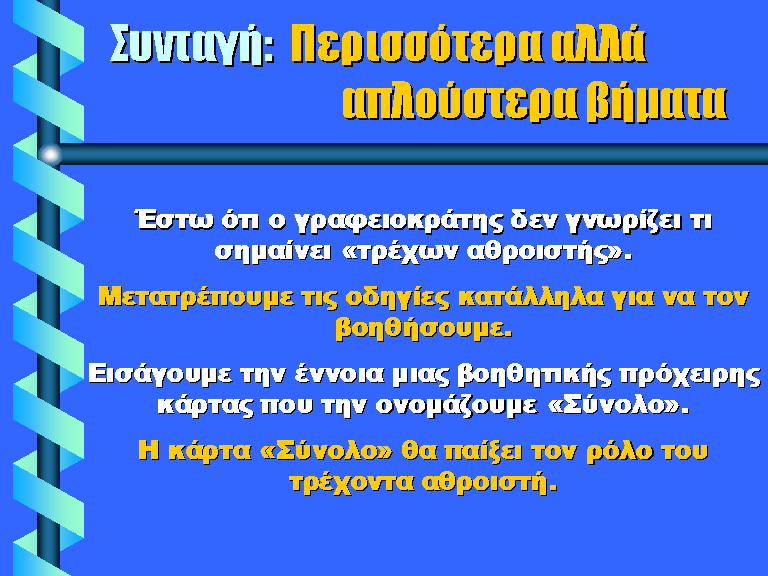 Συνταγή: Περισσότερα αλλά απλούστερα βήματα

Έστω ότι ο γραφειοκράτης δεν γνωρίζει τι σημαίνει «τρέχων αθροιστής».

Μετατρέπουμε τις οδηγίες κατάλληλα για να τον βοηθήσουμε.

Εισάγουμε την έννοια μιας βοηθητικής πρόχειρης κάρτας που την ονομάζουμε «Σύνολο».

Η κάρτα «Σύνολο» θα παίξει τον ρόλο του τρέχοντα αθροιστή.